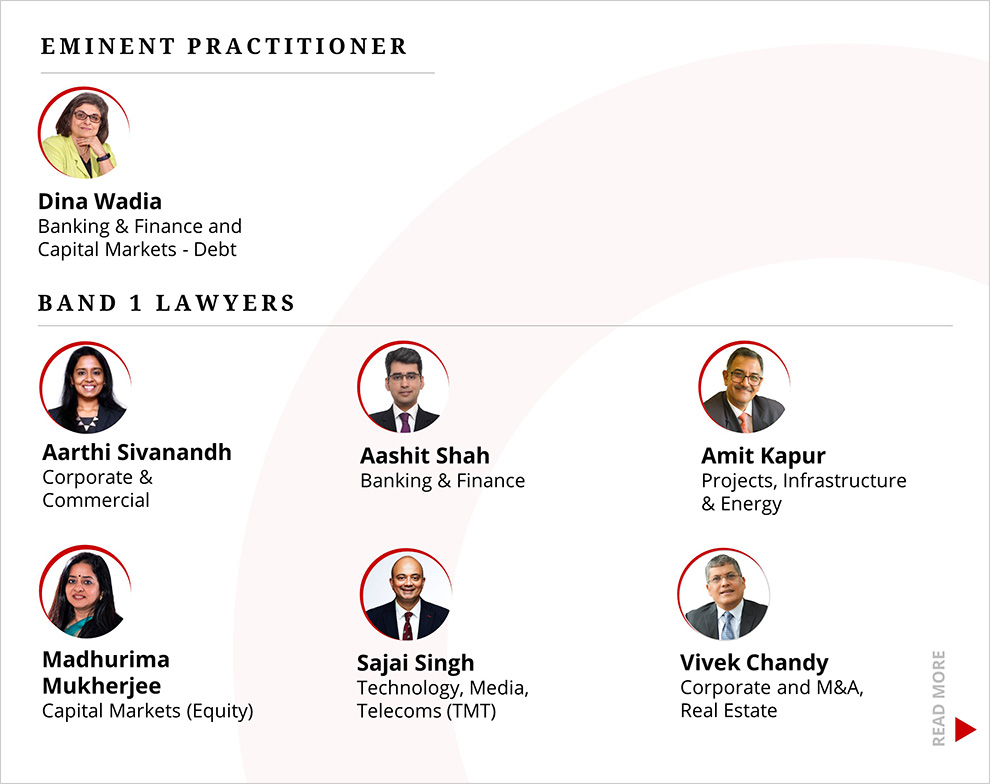 EMINENT PRACTITIONER

Dina Wadia
Banking & Finance and Capital Markets - Debt

BAND 1 LAWYERS

Aarthi Sivanandh
Corporate & Commercial

Aashit Shah
Banking & Finance

Amit Kapur
Projects, Infrastructure & Energy

Madhurima Mukherjee
Capital Markets (Equity)

Sajai Singh
Technology, Media, Telecoms (TMT)

Vivek Chandy
Corporate and M&A, Real Estate

READ MORE